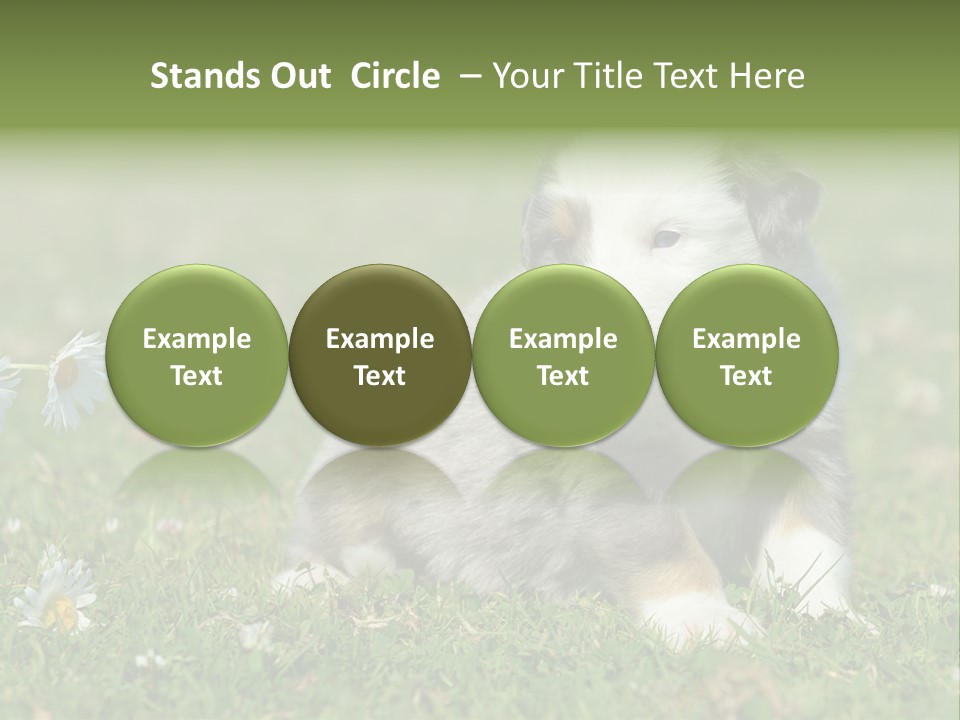 Stands Out Circle – Your Title Text Here

Example Text

Example Text

Example Text

Example Text